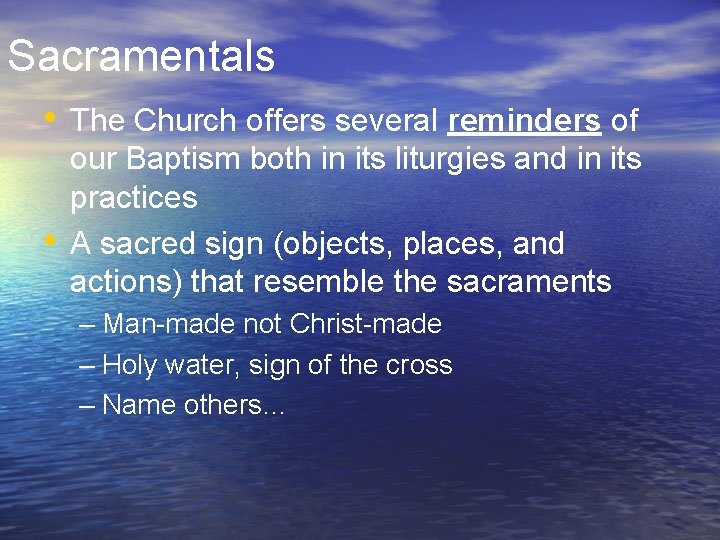 Sacramentals

• The Church offers several reminders of our Baptism both in its liturgies and in its practices
• A sacred sign (objects, places, and actions) that resemble the sacraments
– Man-made not Christ-made
– Holy water, sign of the cross
– Name others…